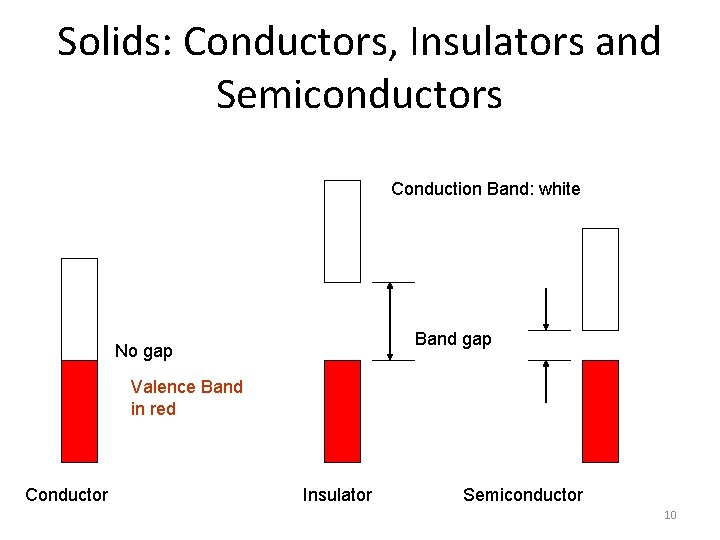 Solids: Conductors, Insulators and Semiconductors

Conduction Band: white

No gap

Valence Band in red

Band gap

Conductor

Insulator

Semiconductor

10